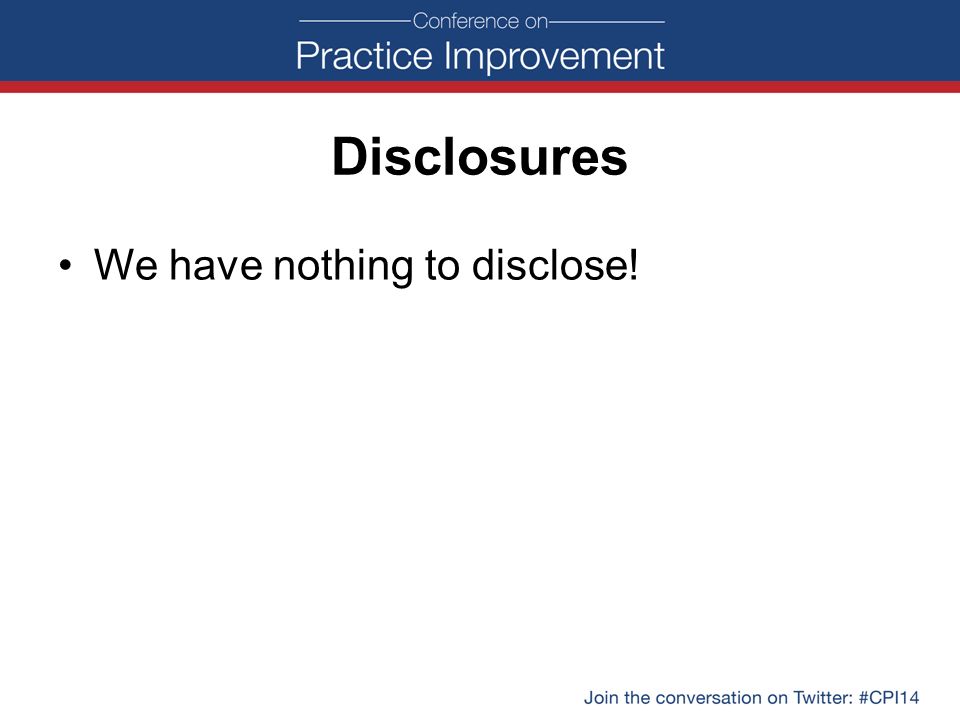 Conference on
Practice Improvement

Disclosures

• We have nothing to disclose!

Join the conversation on Twitter: #CPI14